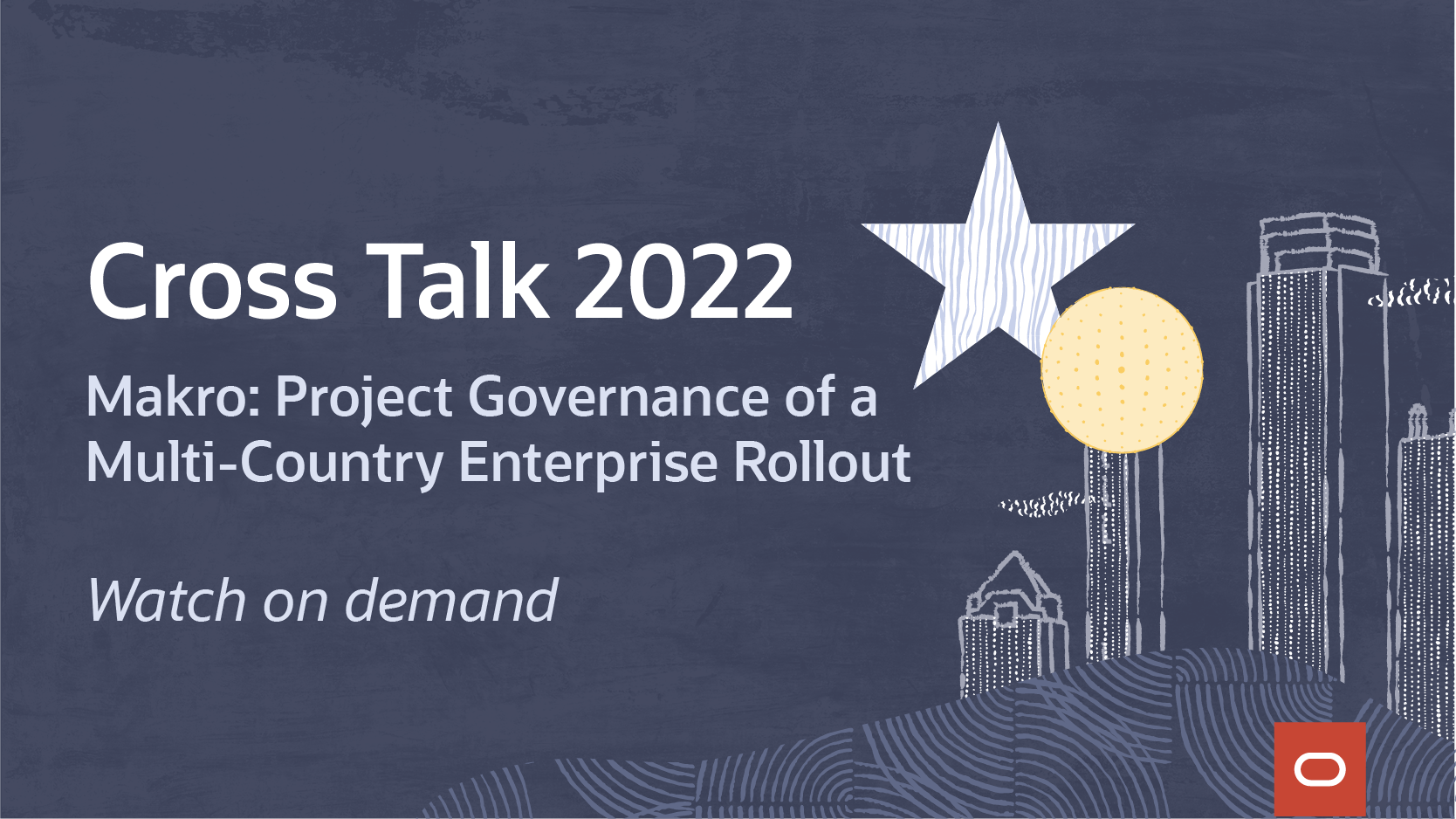 Cross Talk 2022

Makro: Project Governance of a Multi-Country Enterprise Rollout

Watch on demand